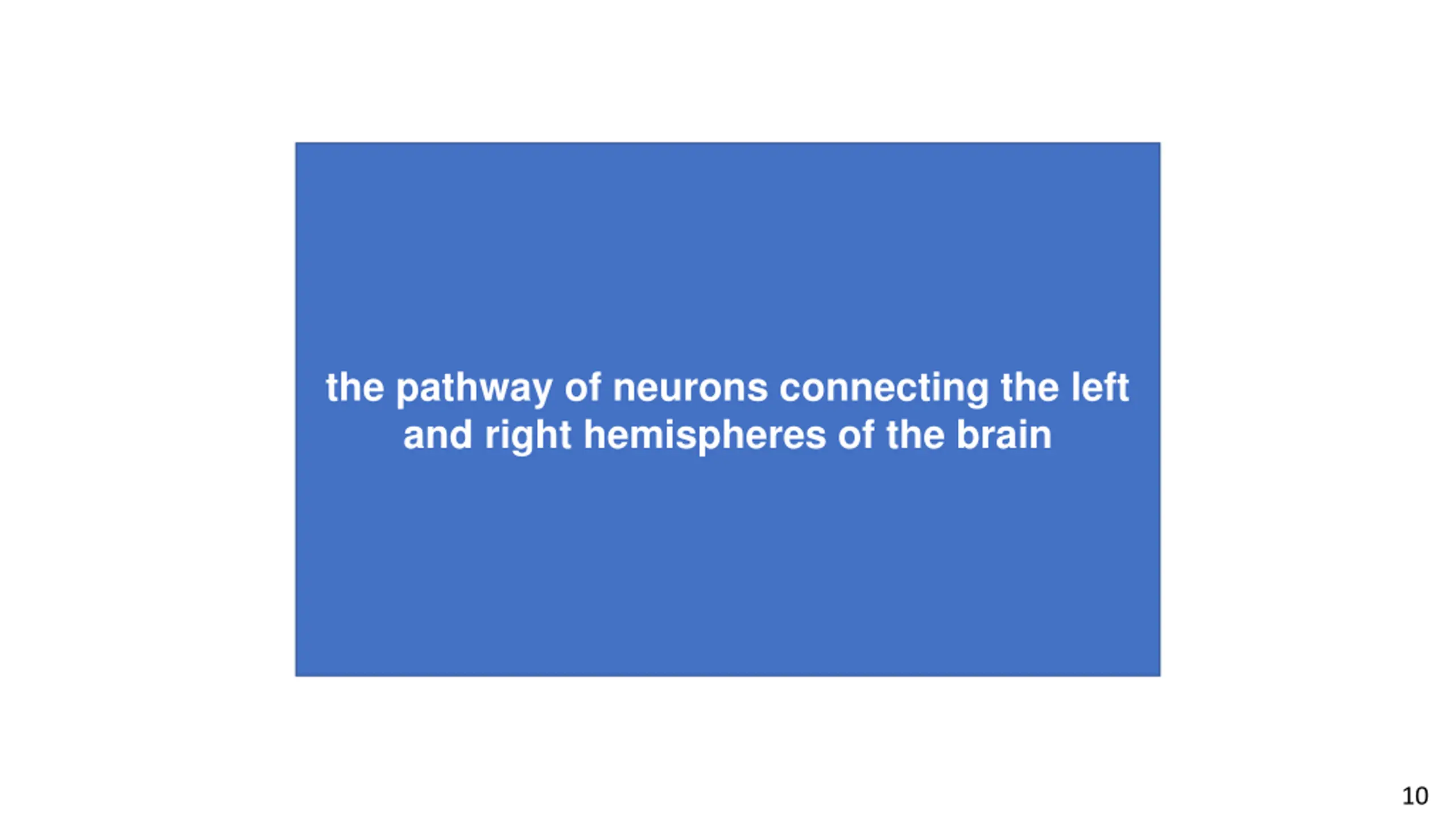 the pathway of neurons connecting the left and right hemispheres of the brain

10